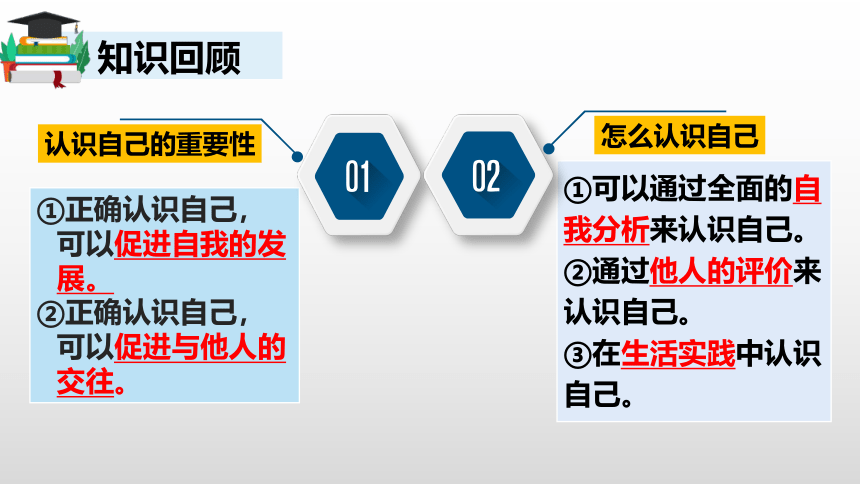 知识回顾

认识自己的重要性

①正确认识自己，可以促进自我的发展。
②正确认识自己，可以促进与他人的交往。

01

02

怎么认识自己

①可以通过全面的自我分析来认识自己。
②通过他人的评价来认识自己。
③在生活实践中认识自己。